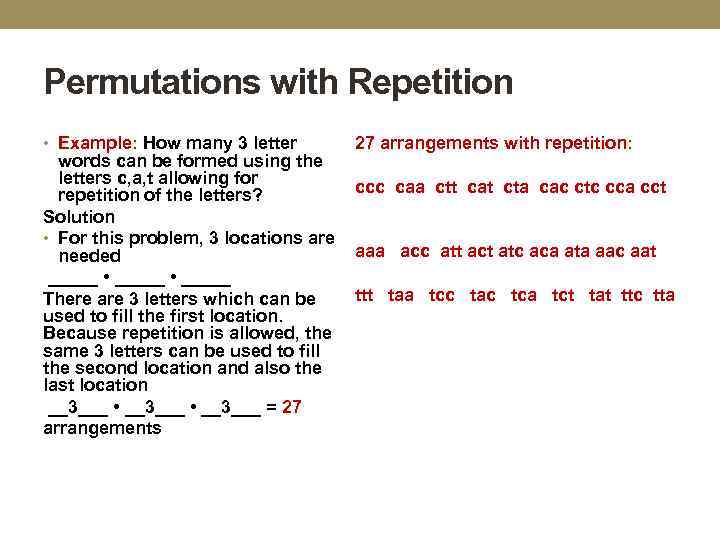 Permutations with Repetition

• Example: How many 3 letter words can be formed using the letters c,a,t allowing for repetition of the letters?

Solution

• For this problem, 3 locations are needed

_____ • _____ • _____

There are 3 letters which can be used to fill the first location. Because repetition is allowed, the same 3 letters can be used to fill the second location and also the last location

__3___ • __3___ • __3___ = 27 arrangements

27 arrangements with repetition:

ccc caa ctt cat cta cac ctc cca cct

aaa acc att act atc aca ata aac aat

ttt taa tcc tac tca tct tat ttc tta